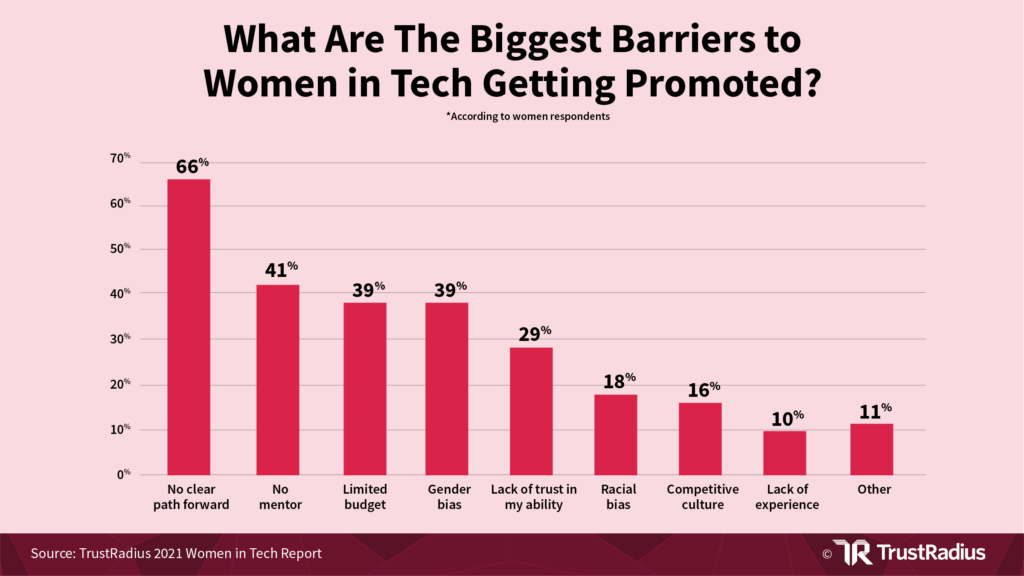 What Are The Biggest Barriers to Women in Tech Getting Promoted?

*According to women respondents

70%
60%
50%
40%
30%
20%
10%
0%

66%
41%
39%
39%
29%
18%
16%
10%
11%

No clear path forward
No mentor
Limited budget
Gender bias
Lack of trust in my ability
Racial bias
Competitive culture
Lack of experience
Other

Source: TrustRadius 2021 Women in Tech Report

© TrustRadius